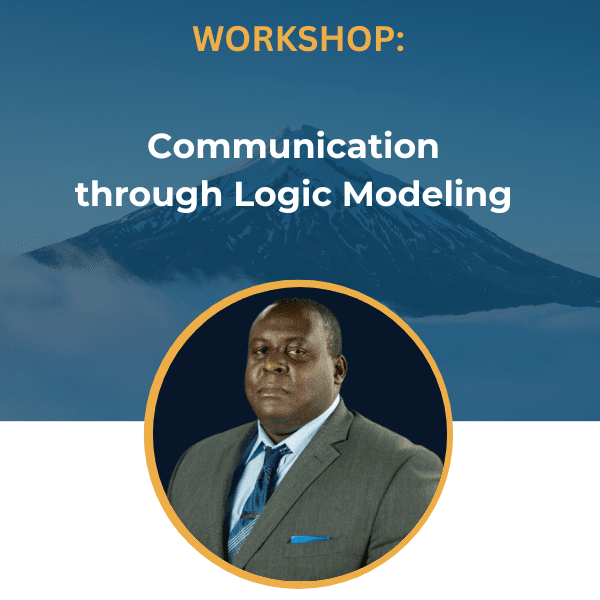 WORKSHOP:

Communication through Logic Modeling